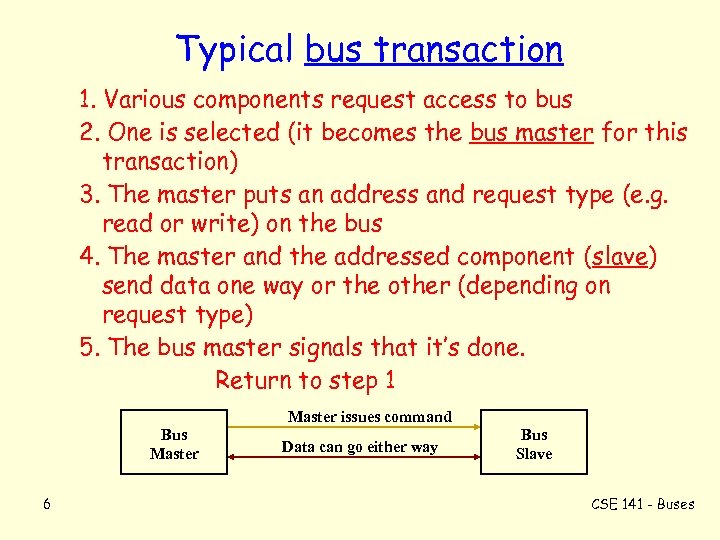 Typical bus transaction

1. Various components request access to bus

2. One is selected (it becomes the bus master for this transaction)

3. The master puts an address and request type (e.g. read or write) on the bus

4. The master and the addressed component (slave) send data one way or the other (depending on request type)

5. The bus master signals that it's done.

Return to step 1

Bus Master

Master issues command

Data can go either way

Bus Slave

6

CSE 141 - Buses